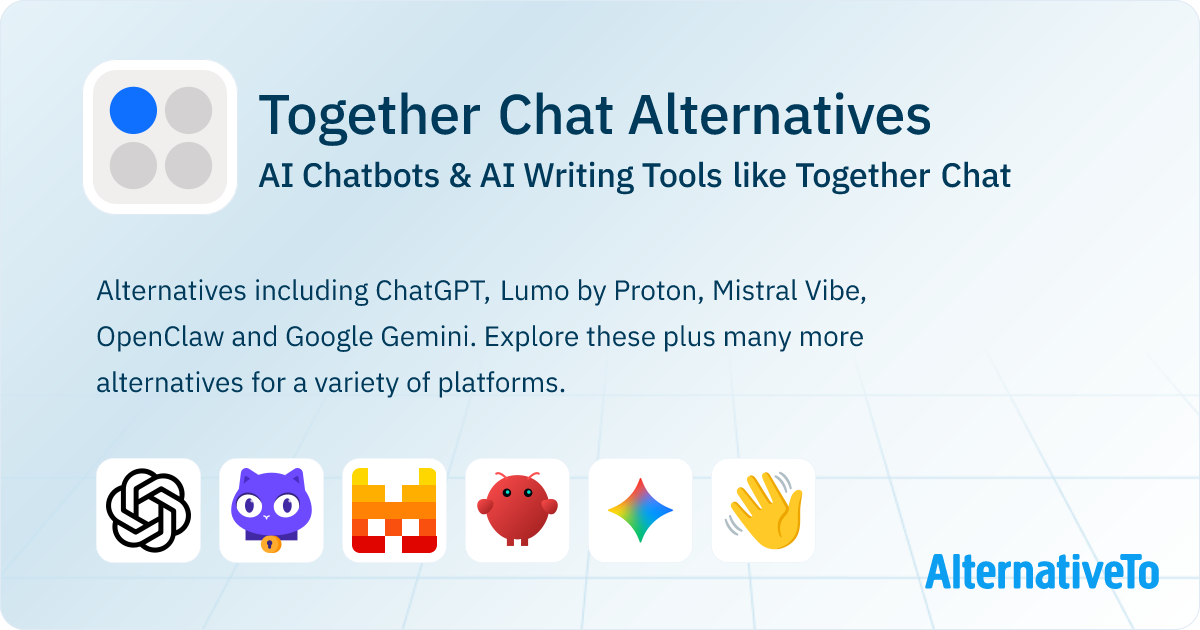 Together Chat Alternatives

AI Chatbots & AI Writing Tools like Together Chat

Alternatives including ChatGPT, Lumo by Proton, Mistral Vibe, OpenClaw and Google Gemini. Explore these plus many more alternatives for a variety of platforms.

AlternativeTo